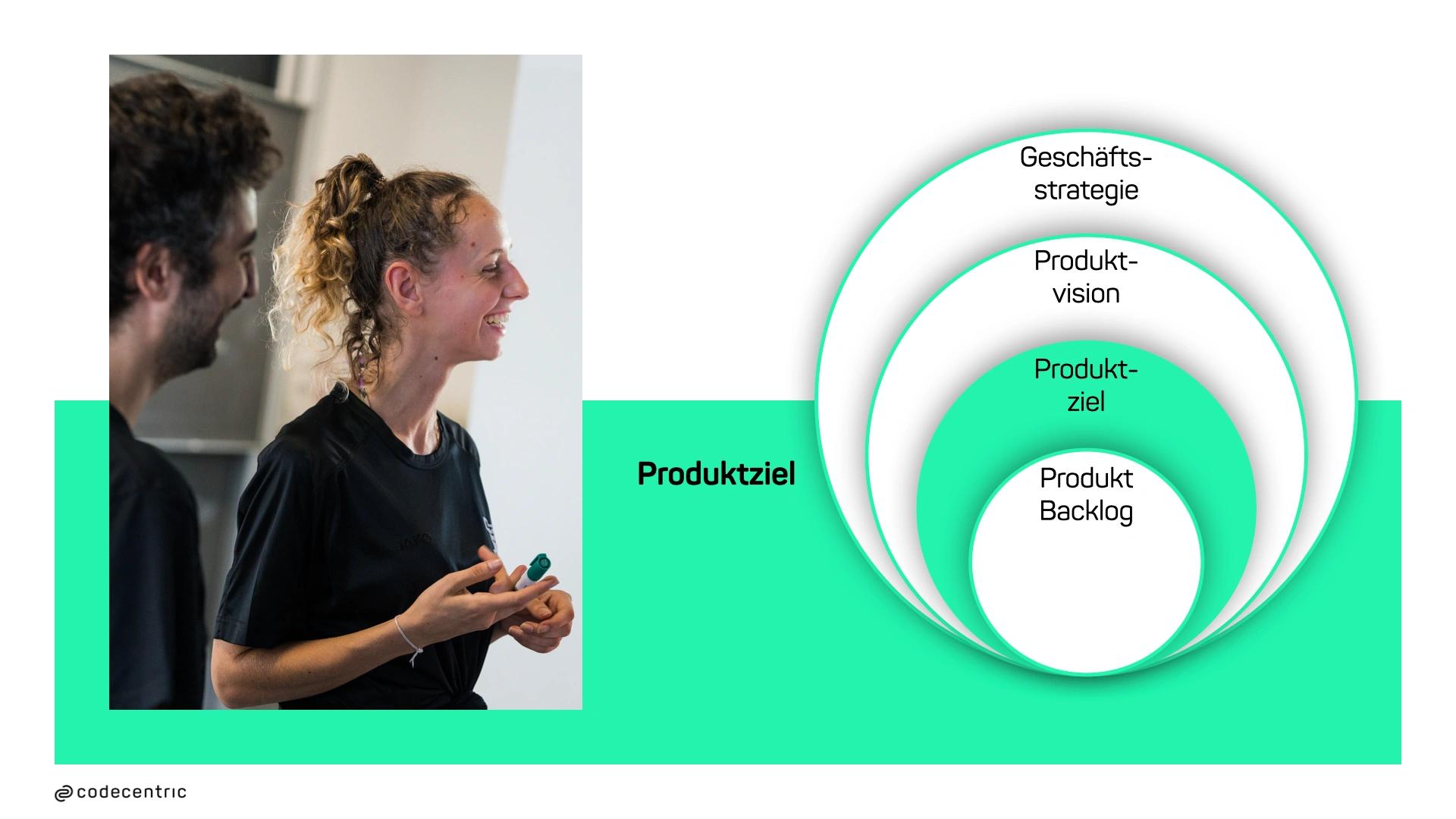 Produktziel

Geschäfts-strategie

Produkt-vision

Produkt-ziel

Produkt Backlog

codecentric